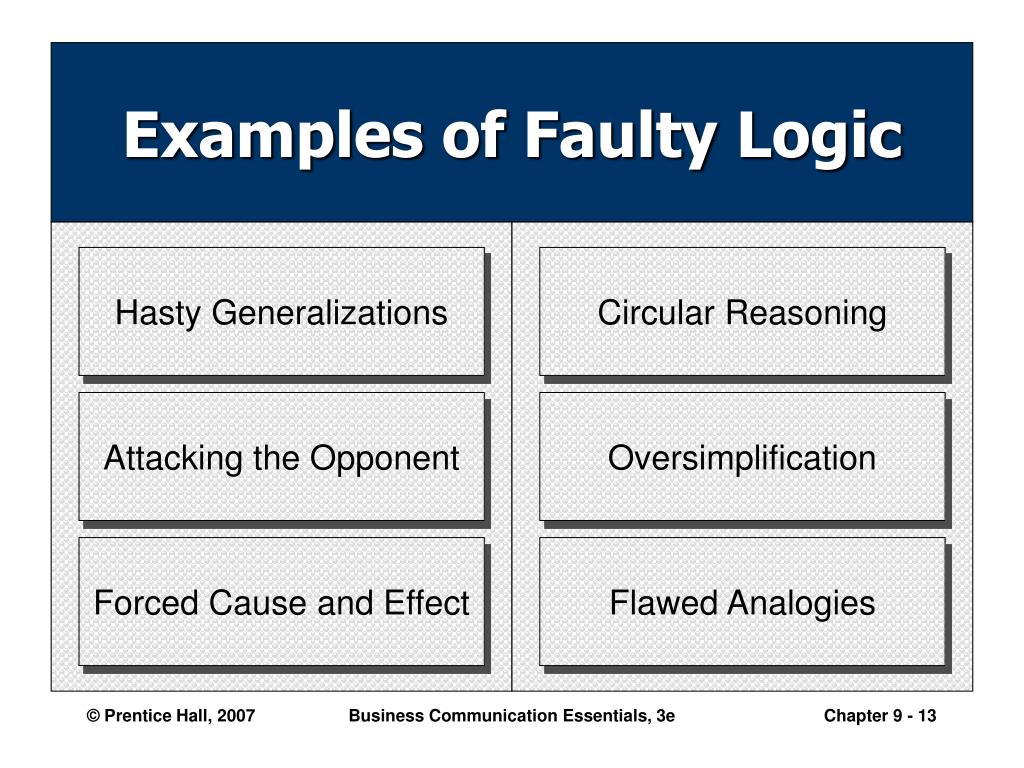 Examples of Faulty Logic

Hasty Generalizations

Attacking the Opponent

Forced Cause and Effect

Circular Reasoning

Oversimplification

Flawed Analogies

© Prentice Hall, 2007

Business Communication Essentials, 3e

Chapter 9 - 13